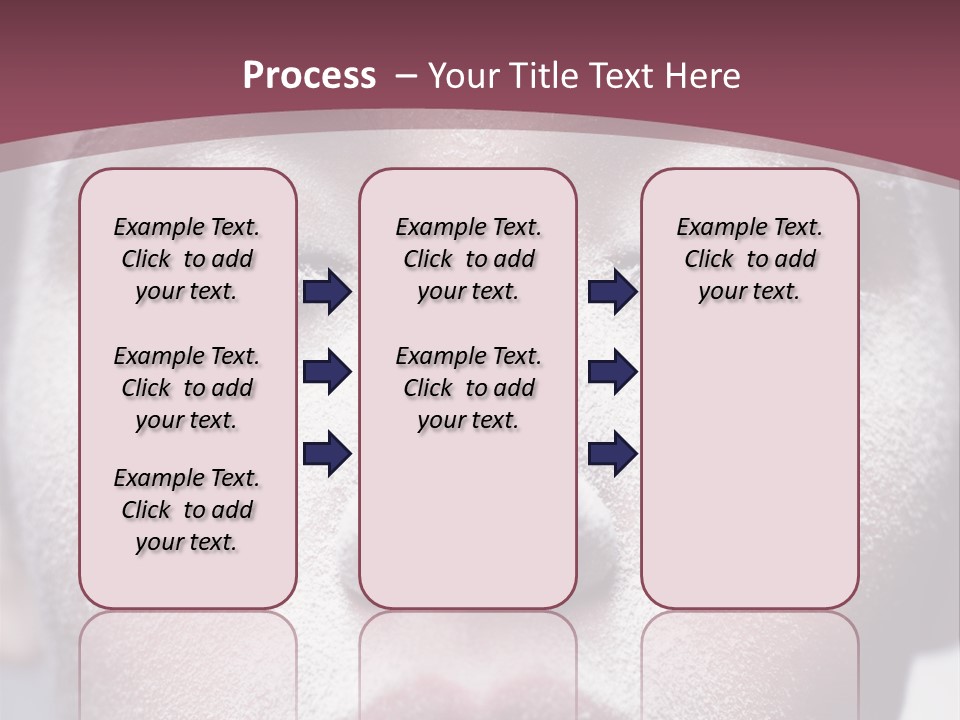 Process – Your Title Text Here

Example Text. Click to add your text.

Example Text. Click to add your text.

Example Text. Click to add your text.

Example Text. Click to add your text.

Example Text. Click to add your text.

Example Text. Click to add your text.